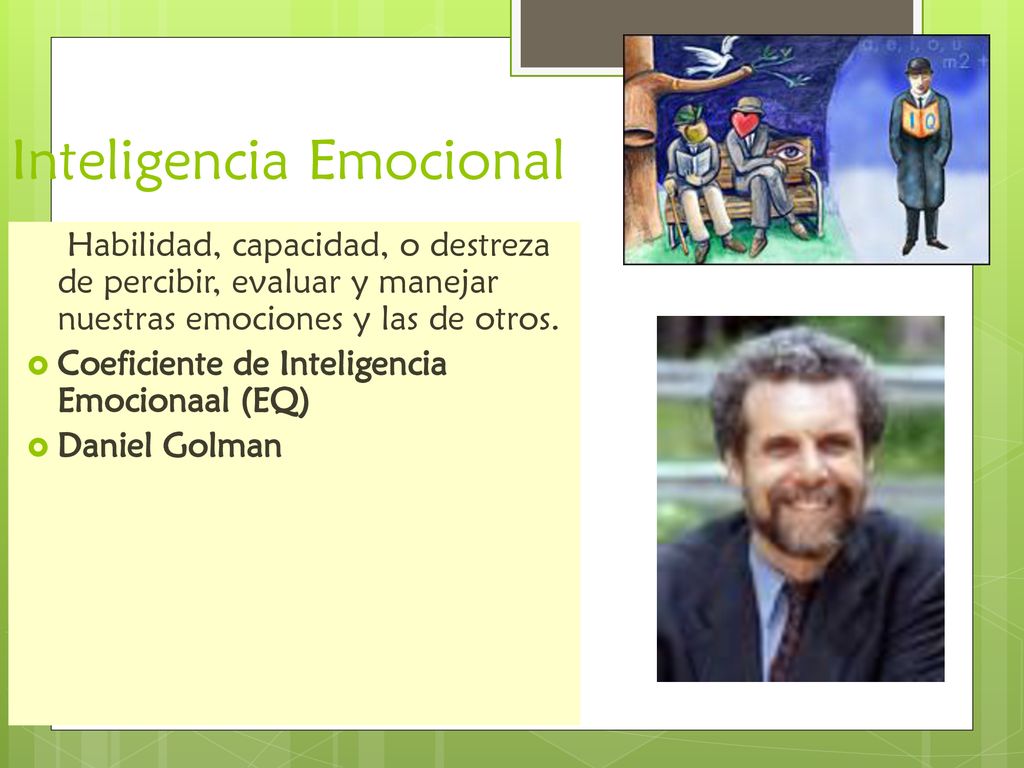 Inteligencia Emocional

Habilidad, capacidad, o destreza de percibir, evaluar y manejar nuestras emociones y las de otros.

Coeficiente de Inteligencia Emocionaal (EQ)

Daniel Golman

a, e, i, o, u
m2 +

IQ